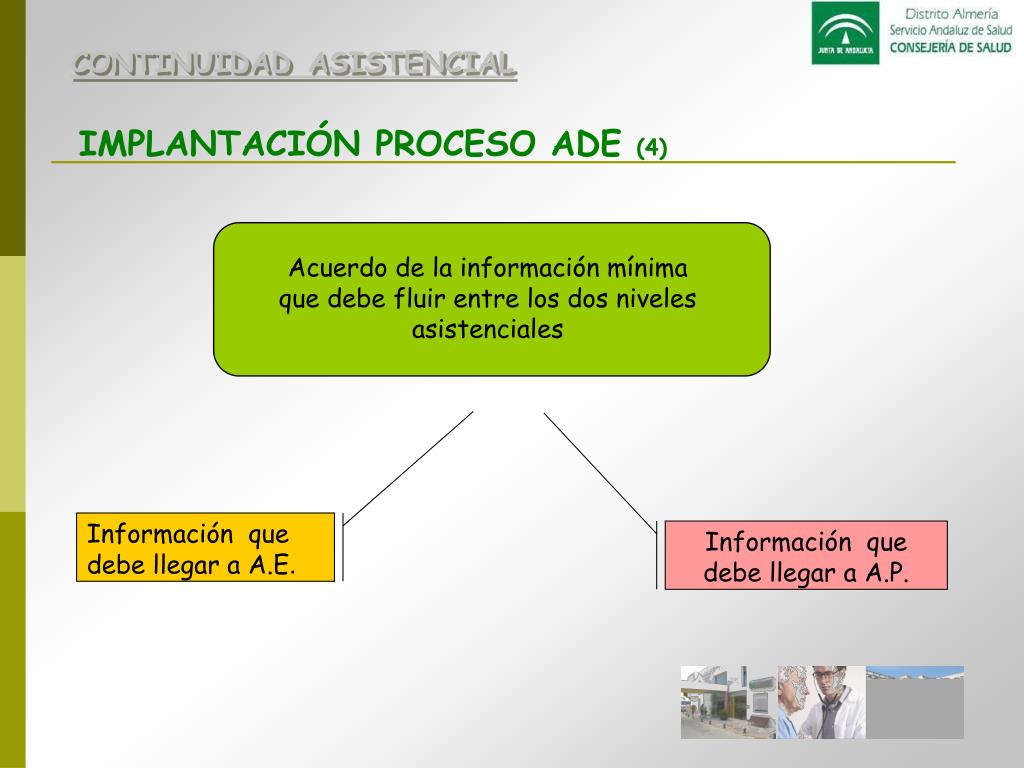 JUNTA DE ANDALUCIA

Distrito Almería
Servicio Andaluz de Salud
CONSEJERÍA DE SALUD

CONTINUIDAD ASISTENCIAL

IMPLANTACIÓN PROCESO ADE (4)

Acuerdo de la información mínima que debe fluir entre los dos niveles asistenciales

Información que debe llegar a A.E.

Información que debe llegar a A.P.